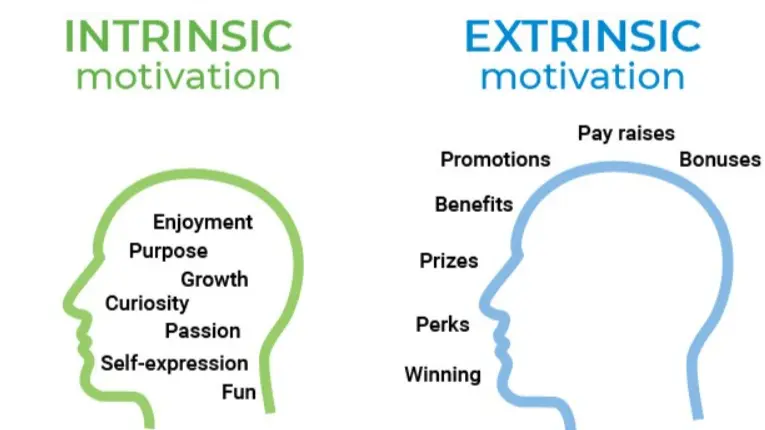 INTRINSIC
motivation

Enjoyment
Purpose
Growth
Curiosity
Passion
Self-expression
Fun

EXTRINSIC
motivation

Pay raises
Promotions
Bonuses
Benefits
Prizes
Perks
Winning